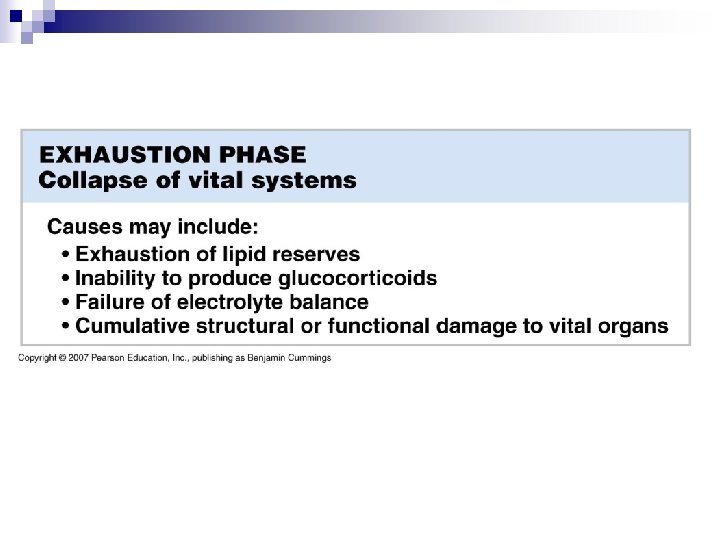 EXHAUSTION PHASE
Collapse of vital systems

Causes may include:
• Exhaustion of lipid reserves
• Inability to produce glucocorticoids
• Failure of electrolyte balance
• Cumulative structural or functional damage to vital organs

Copyright © 2007 Pearson Education, Inc., publishing as Benjamin Cummings